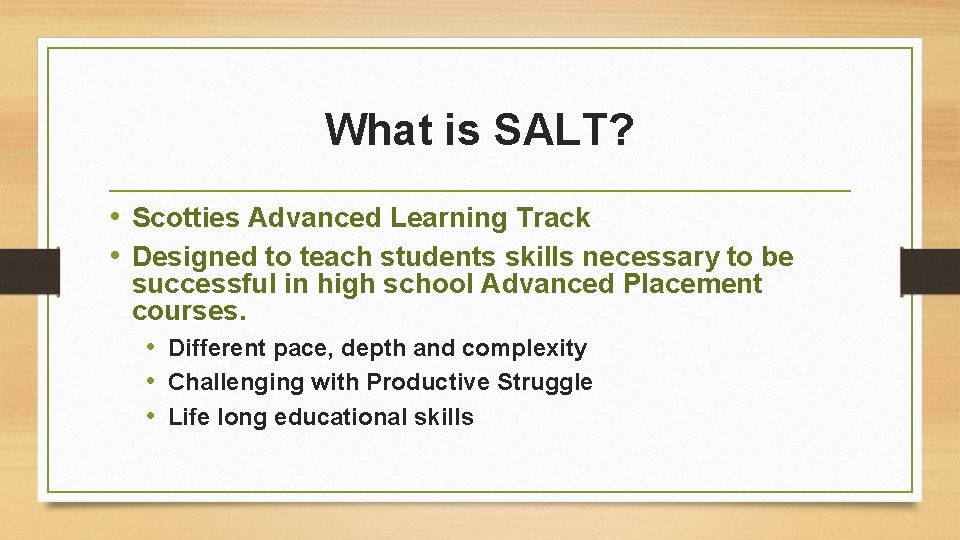 What is SALT?

• Scotties Advanced Learning Track
• Designed to teach students skills necessary to be successful in high school Advanced Placement courses.
  • Different pace, depth and complexity
  • Challenging with Productive Struggle
  • Life long educational skills